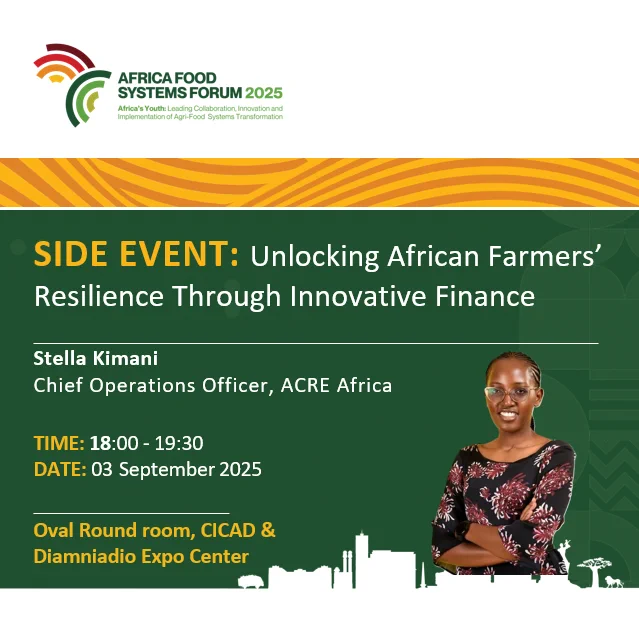 AFRICA FOOD SYSTEMS FORUM 2025
Africa's Youth: Leading Collaboration, Innovation and Implementation of Agri-Food Systems Transformation

SIDE EVENT: Unlocking African Farmers' Resilience Through Innovative Finance

Stella Kimani
Chief Operations Officer, ACRE Africa

TIME: 18:00 - 19:30
DATE: 03 September 2025

Oval Round room, CICAD & Diamniadio Expo Center